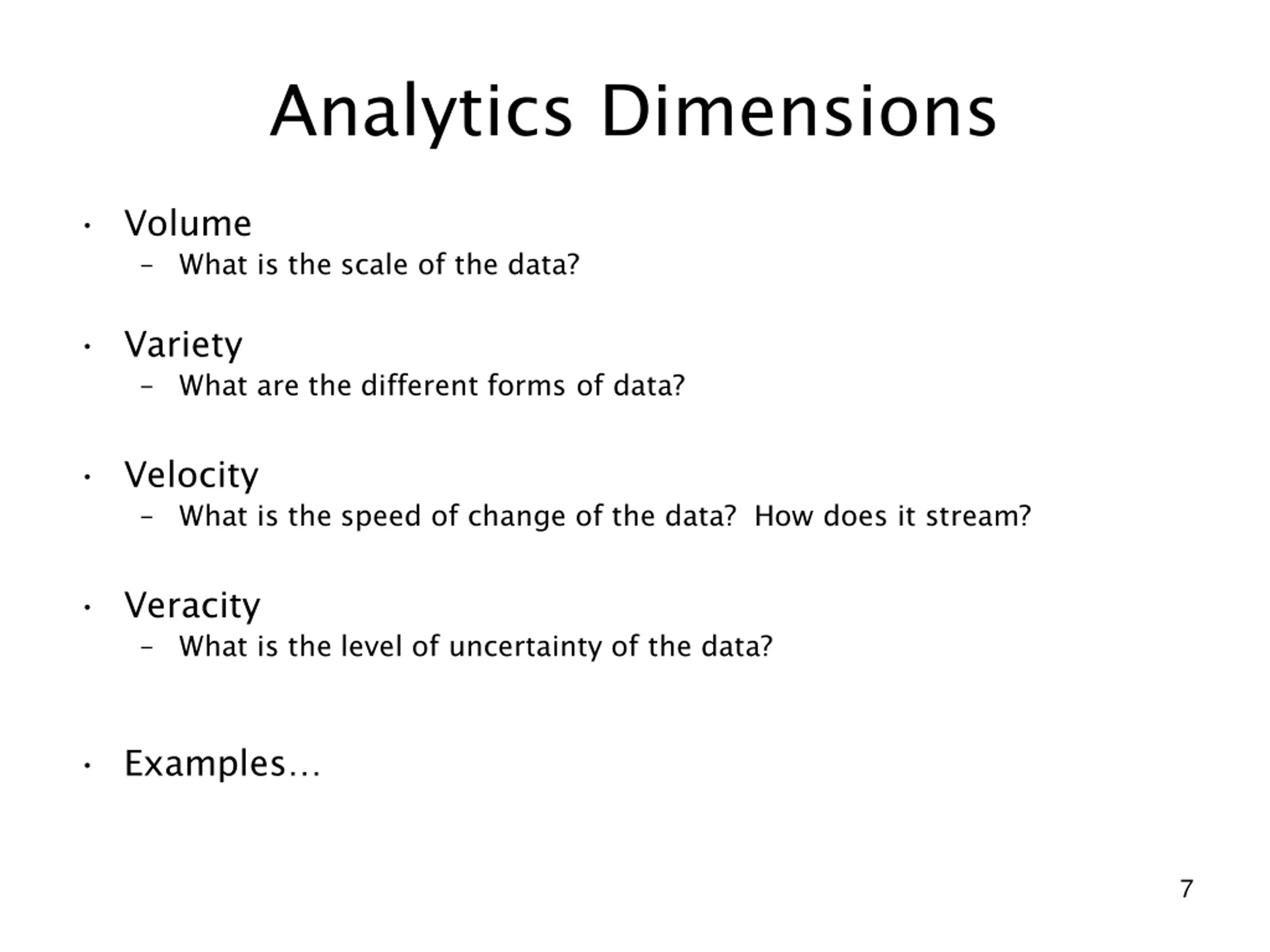 Analytics Dimensions

• Volume
  – What is the scale of the data?

• Variety
  – What are the different forms of data?

• Velocity
  – What is the speed of change of the data? How does it stream?

• Veracity
  – What is the level of uncertainty of the data?

• Examples…

7